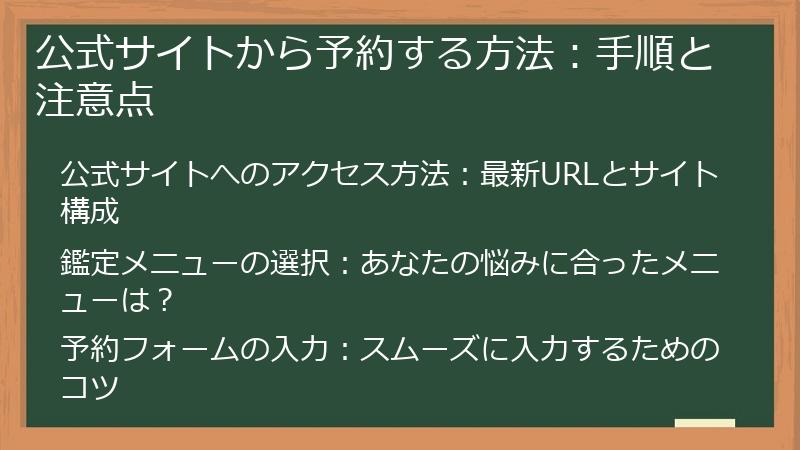 公式サイトから予約する方法：手順と注意点

公式サイトへのアクセス方法：最新URLとサイト構成

鑑定メニューの選択：あなたの悩みに合ったメニューは？

予約フォームの入力：スムーズに入力するためのコツ